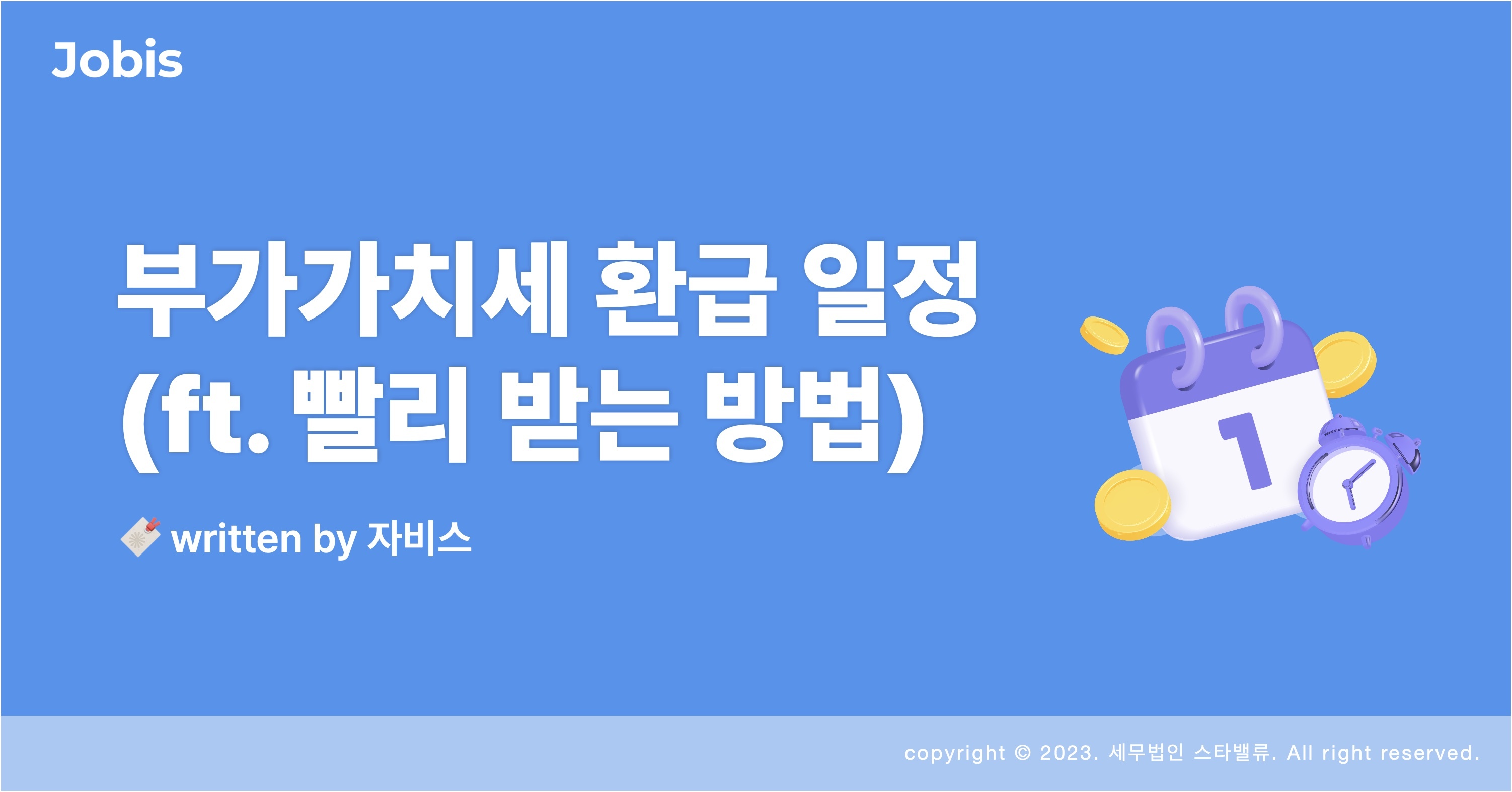 Jobis

부가가치세 환급 일정
(ft. 빨리 받는 방법)

written by 자비스

1

copyright © 2023. 세무법인 스타밸류. All right reserved.